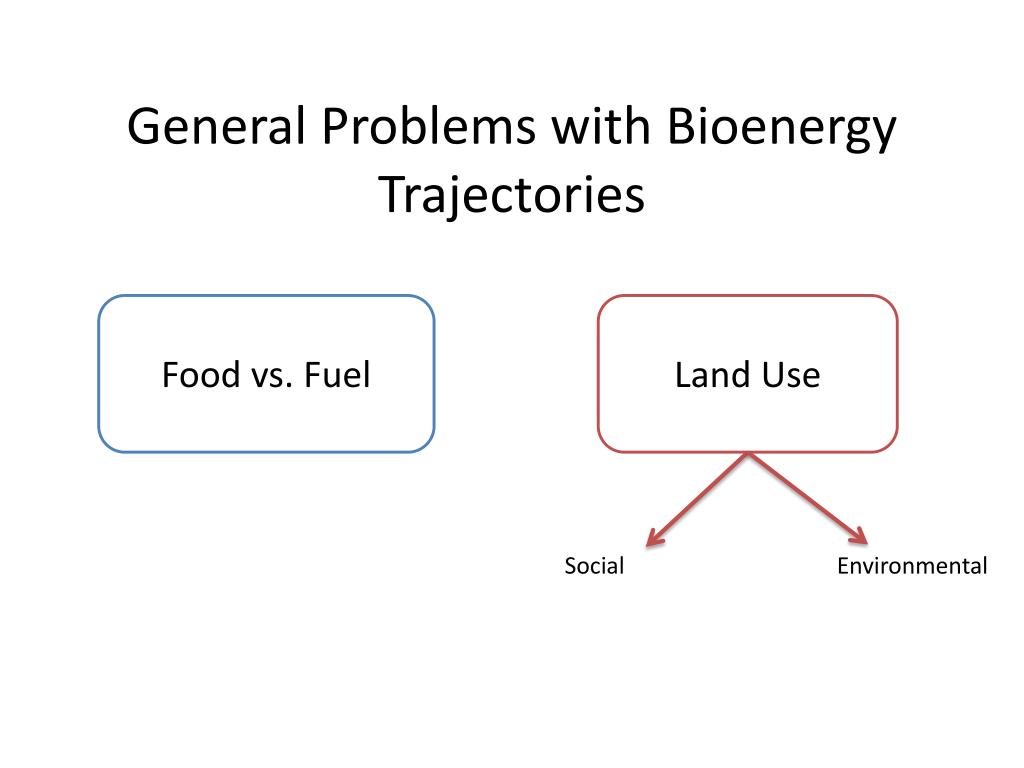 General Problems with Bioenergy Trajectories

Food vs. Fuel

Land Use

Social

Environmental